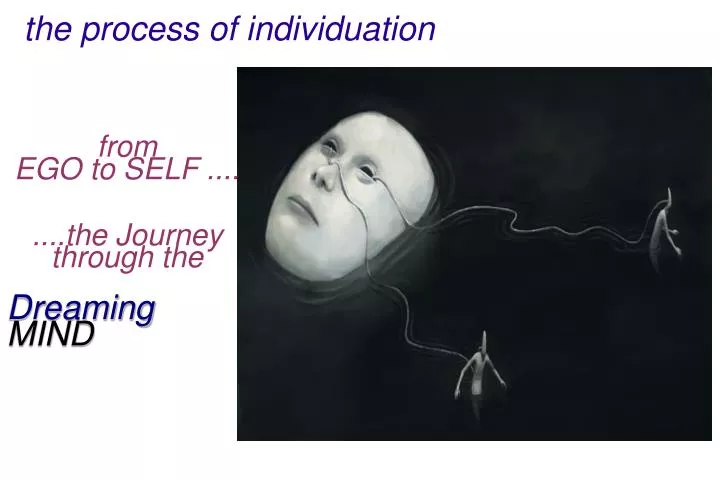 the process of individuation

from EGO to SELF ....

....the Journey through the

Dreaming MIND